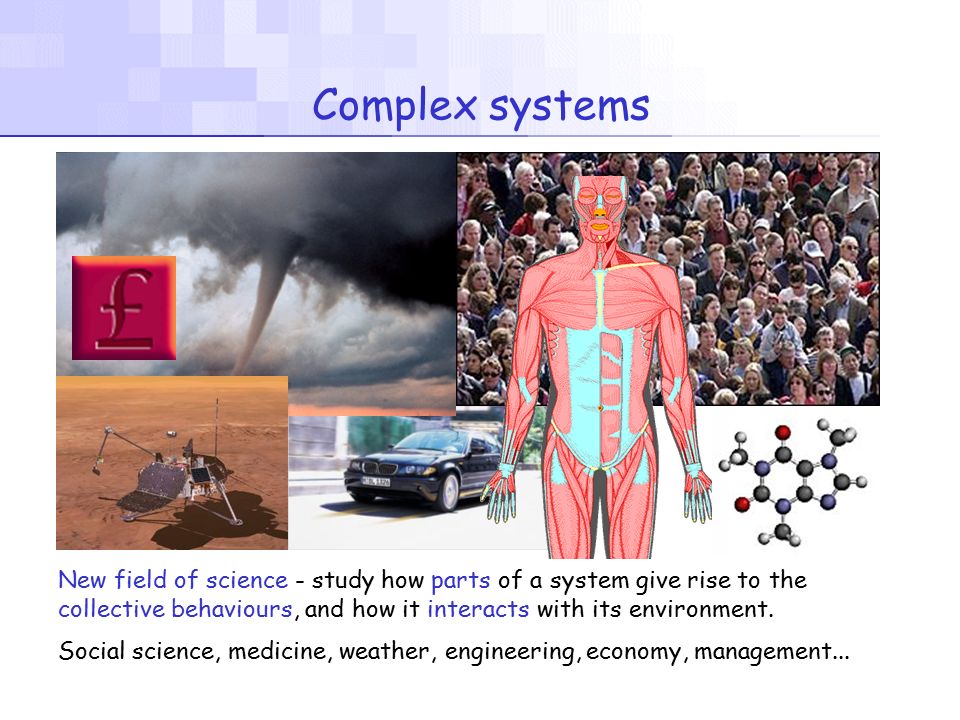 Complex systems

£

New field of science - study how parts of a system give rise to the collective behaviours, and how it interacts with its environment.

Social science, medicine, weather, engineering, economy, management...